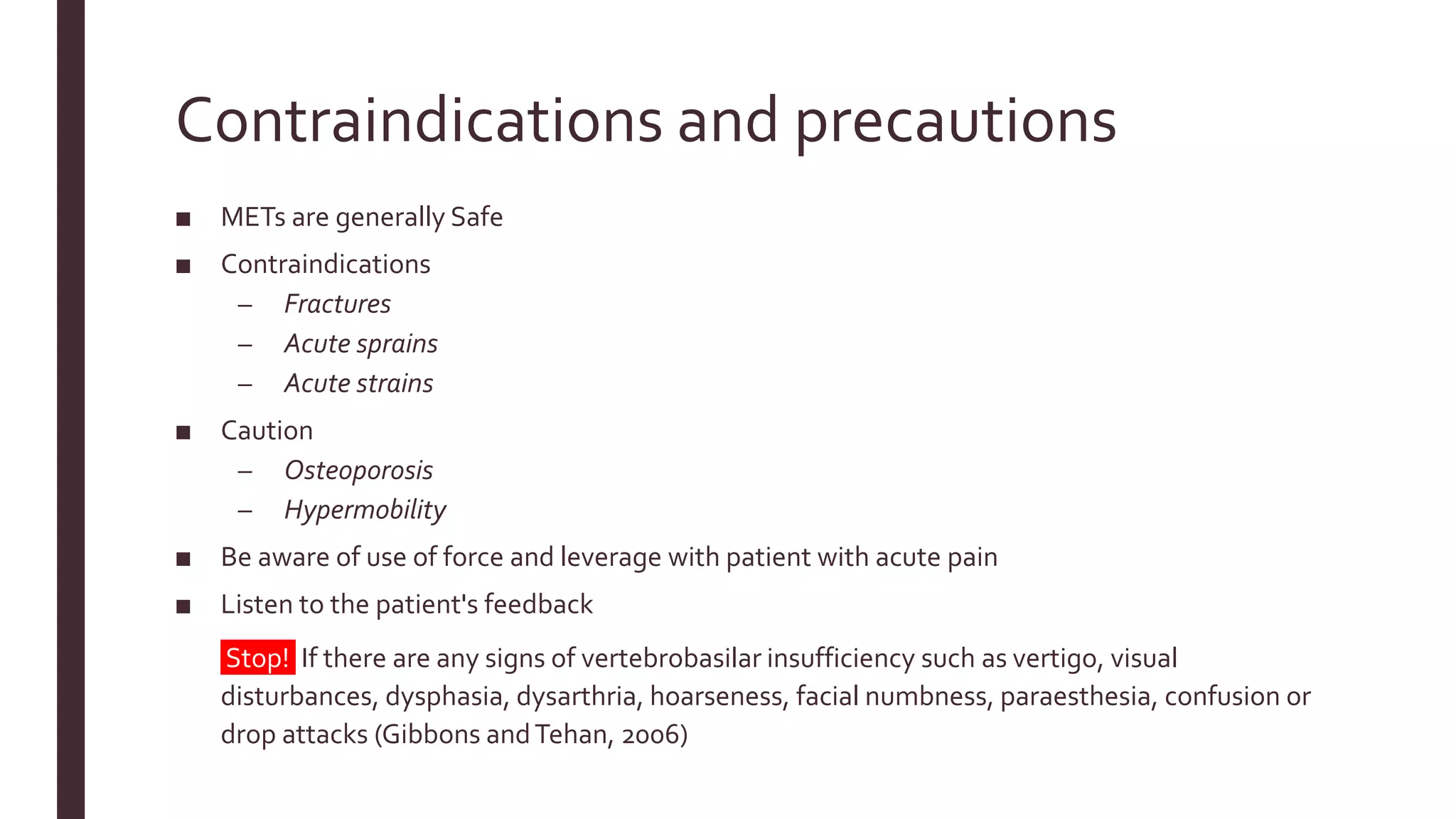 Contraindications and precautions

■ METs are generally Safe

■ Contraindications
– Fractures
– Acute sprains
– Acute strains

■ Caution
– Osteoporosis
– Hypermobility

■ Be aware of use of force and leverage with patient with acute pain

■ Listen to the patient's feedback

Stop! If there are any signs of vertebrobasilar insufficiency such as vertigo, visual disturbances, dysphasia, dysarthria, hoarseness, facial numbness, paraesthesia, confusion or drop attacks (Gibbons and Tehan, 2006)